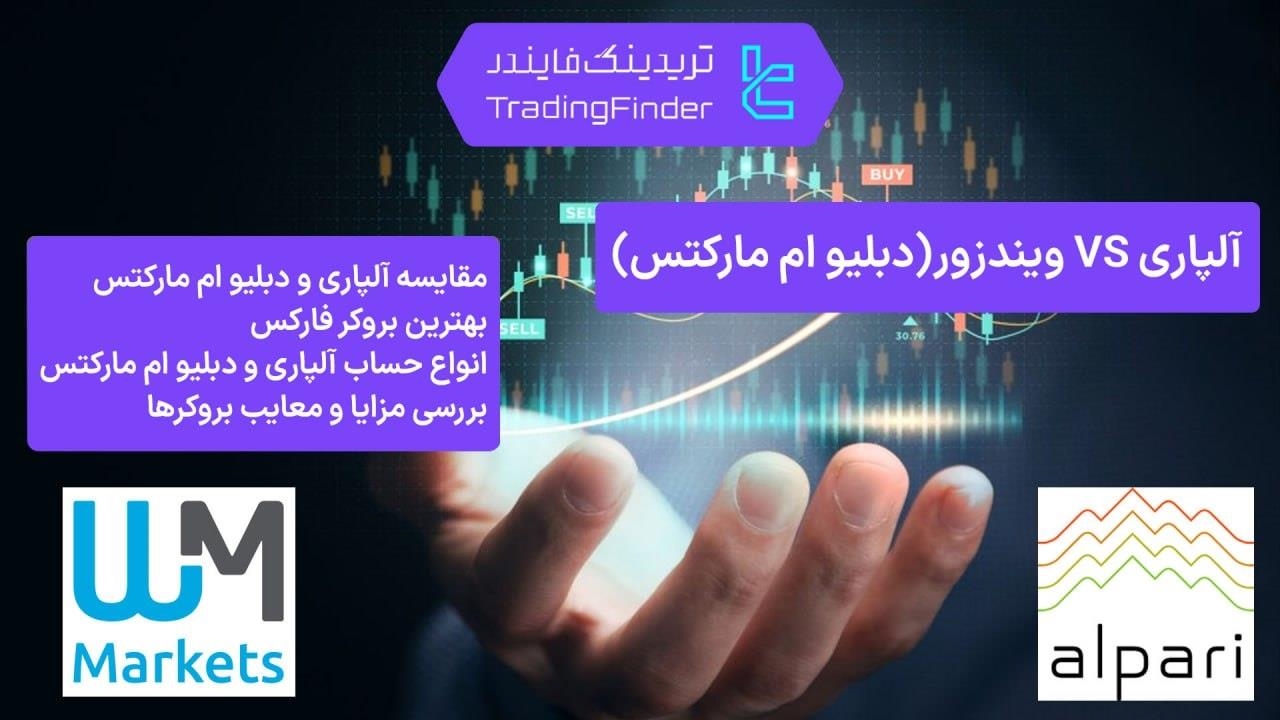 تریدینگ فایندر
TradingFinder

BUY
SELL
SELL
30.76

آلپاری VS ویندزور(دبلیو ام مارکتس)

مقایسه آلپاری و دبلیو ام مارکتس
بهترین بروکر فارکس
انواع حساب آلپاری و دبلیو ام مارکتس
بررسی مزایا و معایب بروکرها

WM
Markets

alpari